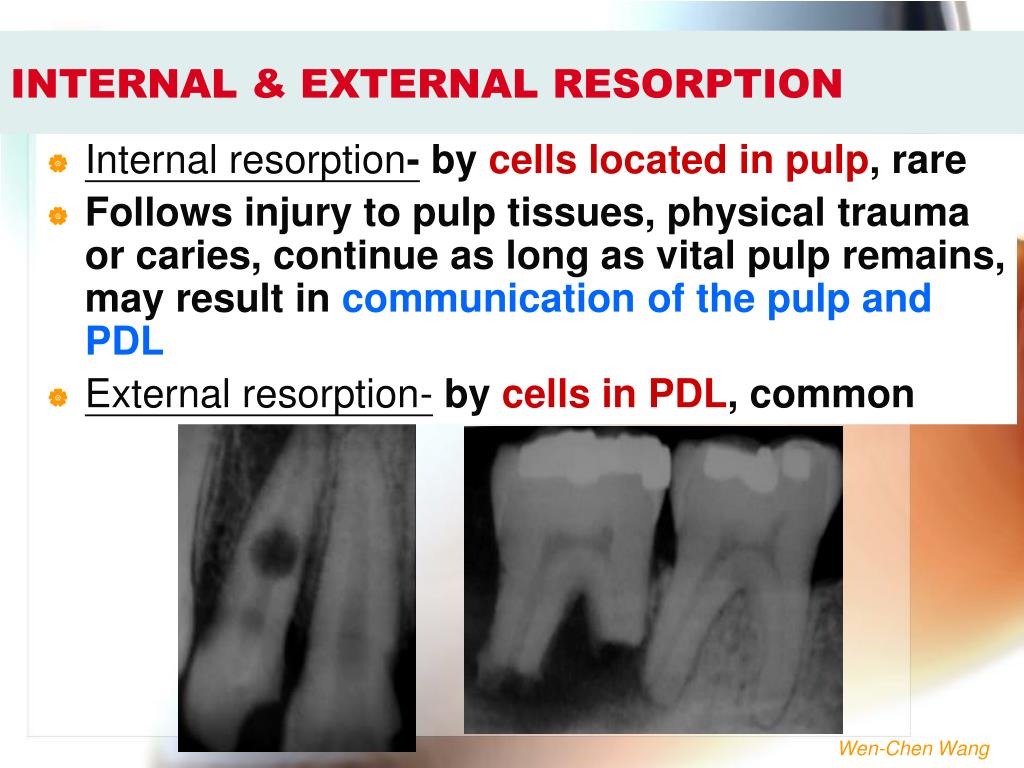 INTERNAL & EXTERNAL RESORPTION

Internal resorption- by cells located in pulp, rare

Follows injury to pulp tissues, physical trauma or caries, continue as long as vital pulp remains, may result in communication of the pulp and PDL

External resorption- by cells in PDL, common

Wen-Chen Wang